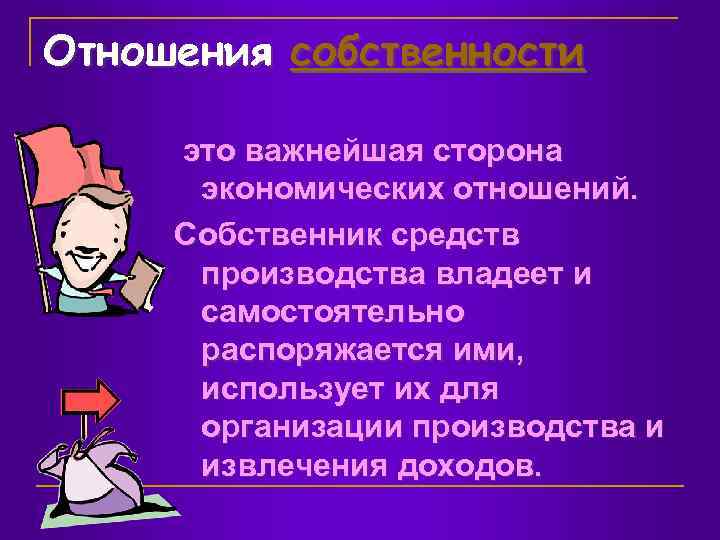 Отношения собственности

это важнейшая сторона экономических отношений.

Собственник средств производства владеет и самостоятельно распоряжается ими, использует их для организации производства и извлечения доходов.